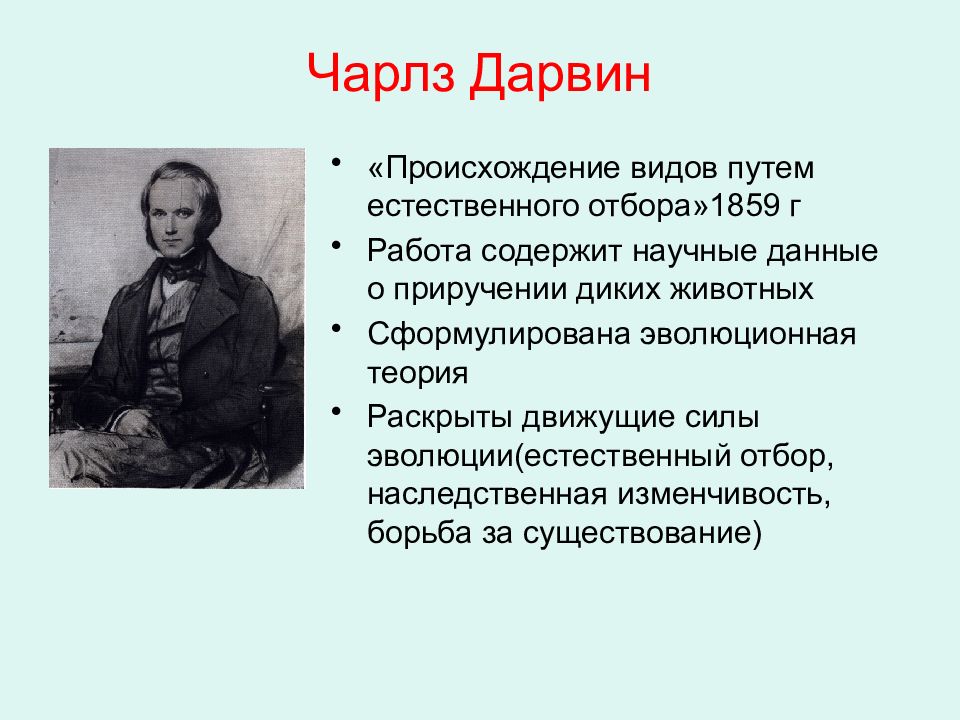 Чарлз Дарвин

• «Происхождение видов путем естественного отбора»1859 г
• Работа содержит научные данные о приручении диких животных
• Сформулирована эволюционная теория
• Раскрыты движущие силы эволюции(естественный отбор, наследственная изменчивость, борьба за существование)